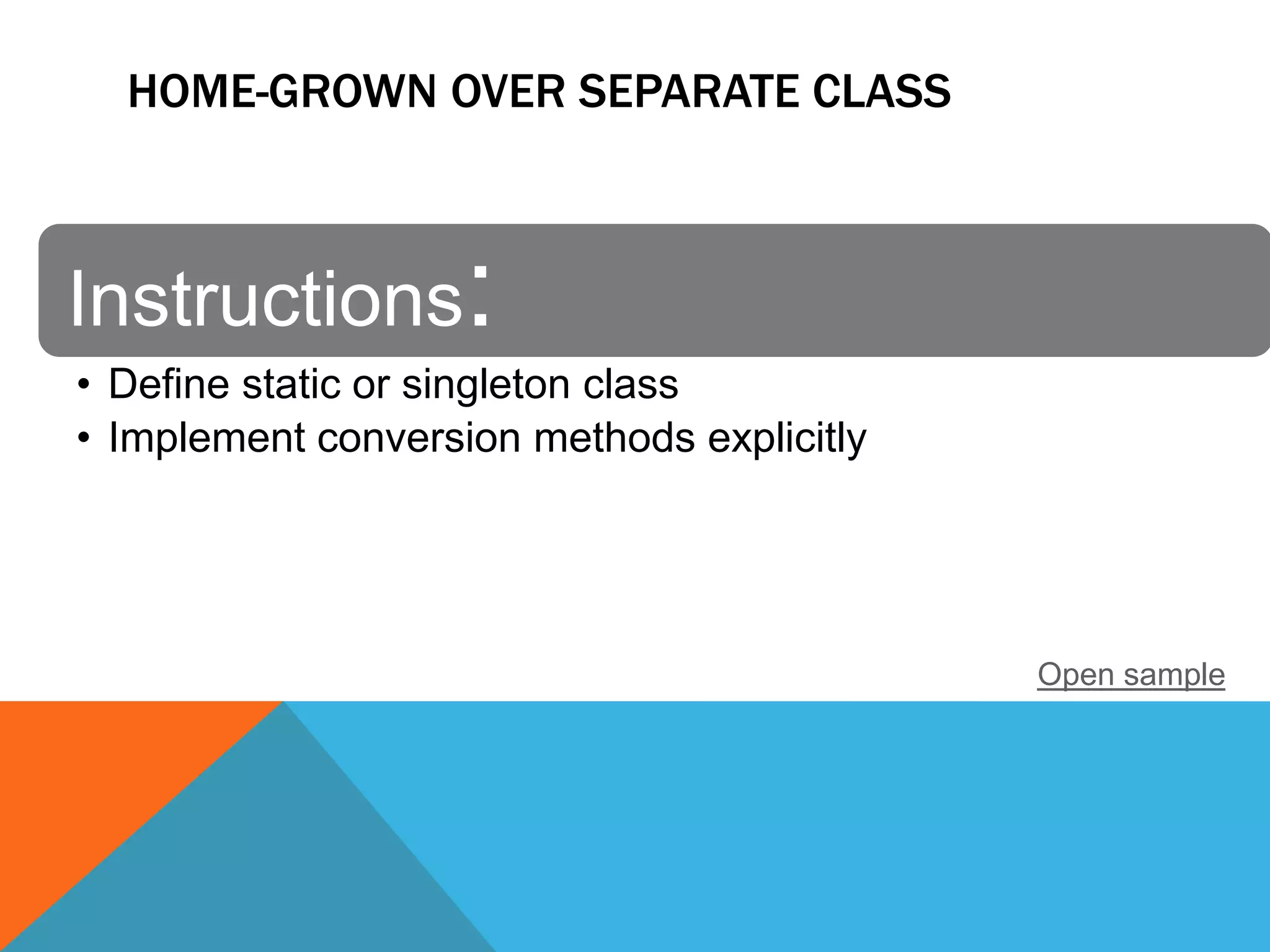 HOME-GROWN OVER SEPARATE CLASS

Instructions:

• Define static or singleton class
• Implement conversion methods explicitly

Open sample